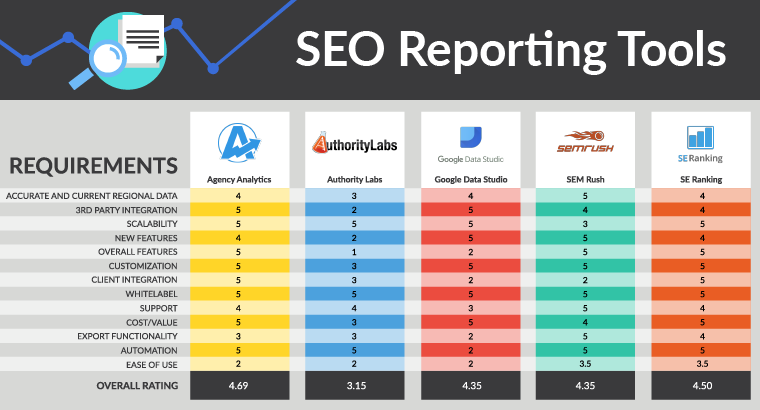 SEO Reporting Tools

| REQUIREMENTS | Agency Analytics | AuthorityLabs Authority Labs | Google Data Studio Google Data Studio | SEMRUSH SEM Rush | SE Ranking SE Ranking |
|---|---|---|---|---|---|
| ACCURATE AND CURRENT REGIONAL DATA | 4 | 3 | 4 | 5 | 4 |
| 3RD PARTY INTEGRATION | 5 | 2 | 5 | 4 | 4 |
| SCALABILITY | 5 | 5 | 5 | 3 | 5 |
| NEW FEATURES | 4 | 2 | 5 | 5 | 4 |
| OVERALL FEATURES | 5 | 1 | 2 | 5 | 5 |
| CUSTOMIZATION | 5 | 3 | 5 | 5 | 5 |
| CLIENT INTEGRATION | 5 | 3 | 2 | 2 | 5 |
| WHITELABEL | 5 | 5 | 5 | 5 | 5 |
| SUPPORT | 4 | 4 | 3 | 5 | 4 |
| COST/VALUE | 5 | 3 | 5 | 4 | 5 |
| EXPORT FUNCTIONALITY | 3 | 3 | 2 | 5 | 4 |
| AUTOMATION | 5 | 5 | 2 | 5 | 5 |
| EASE OF USE | 2 | 2 | 2 | 3.5 | 3.5 |
| OVERALL RATING | 4.69 | 3.15 | 4.35 | 4.35 | 4.50 |